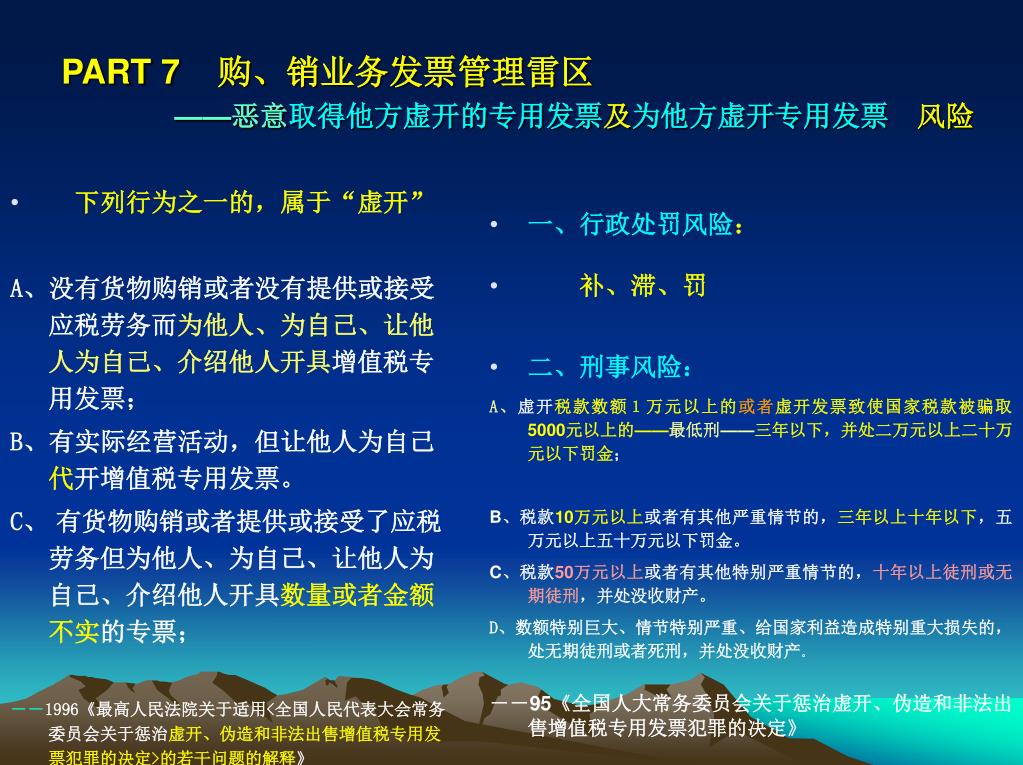 PART 7　购、销业务发票管理雷区
——恶意取得他方虚开的专用发票及为他方虚开专用发票　风险

•　下列行为之一的，属于“虚开”

A、没有货物购销或者没有提供或接受应税劳务而为他人、为自己、让他人为自己、介绍他人开具增值税专用发票；

B、有实际经营活动，但让他人为自己代开增值税专用发票。

C、 有货物购销或者提供或接受了应税劳务但为他人、为自己、让他人为自己、介绍他人开具数量或者金额不实的专票；

——1996《最高人民法院关于适用<全国人民代表大会常务委员会关于惩治虚开、伪造和非法出售增值税专用发票犯罪的决定>的若干问题的解释》

•　一、行政处罚风险：

•　补、滞、罚

•　二、刑事风险：

A、虚开税款数额1万元以上的或者虚开发票致使国家税款被骗取5000元以上的——最低刑——三年以下，并处二万元以上二十万元以下罚金；

B、税款10万元以上或者有其他严重情节的，三年以上十年以下，五万元以上五十万元以下罚金。

C、税款50万元以上或者有其他特别严重情节的，十年以上徒刑或无期徒刑，并处没收财产。

D、数额特别巨大、情节特别严重、给国家利益造成特别重大损失的，处无期徒刑或者死刑，并处没收财产.

——95《全国人大常务委员会关于惩治虚开、伪造和非法出售增值税专用发票犯罪的决定》